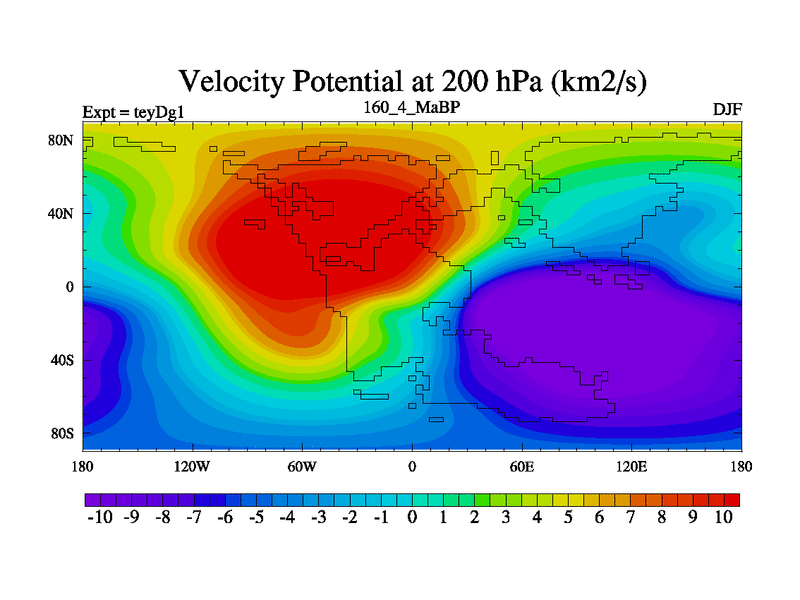 Velocity Potential at 200 hPa (km2/s)

Expt = teyDg1

160_4_MaBP

DJF

80N
40N
0
40S
80S

180
120W
60W
0
60E
120E
180

-10 -9 -8 -7 -6 -5 -4 -3 -2 -1 0 1 2 3 4 5 6 7 8 9 10